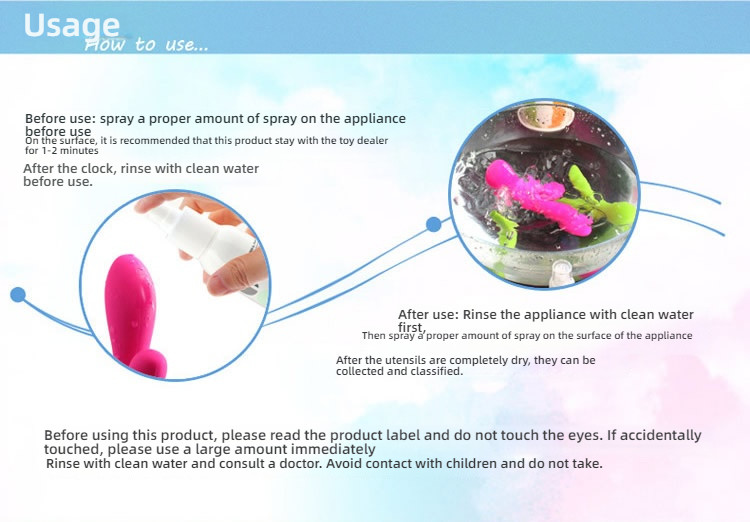 Usage
How to use...

Before use: spray a proper amount of spray on the appliance before use
On the surface, it is recommended that this product stay with the toy dealer for 1-2 minutes

After the clock, rinse with clean water before use.

After use: Rinse the appliance with clean water first,
Then spray a proper amount of spray on the surface of the appliance

After the utensils are completely dry, they can be collected and classified.

Before using this product, please read the product label and do not touch the eyes. If accidentally touched, please use a large amount immediately
Rinse with clean water and consult a doctor. Avoid contact with children and do not take.